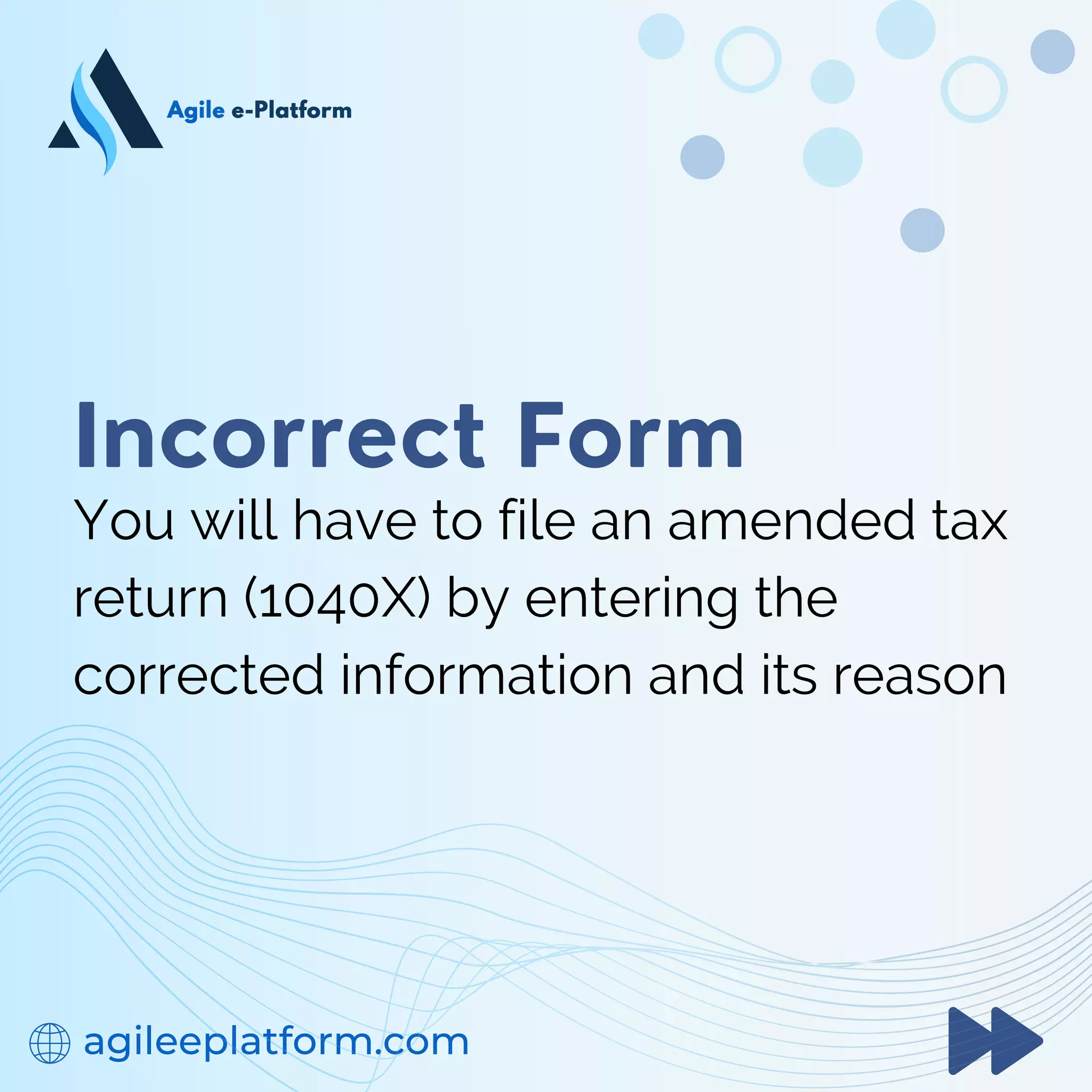 Agile e-Platform

Incorrect Form

You will have to file an amended tax return (1040X) by entering the corrected information and its reason

agileeplatform.com